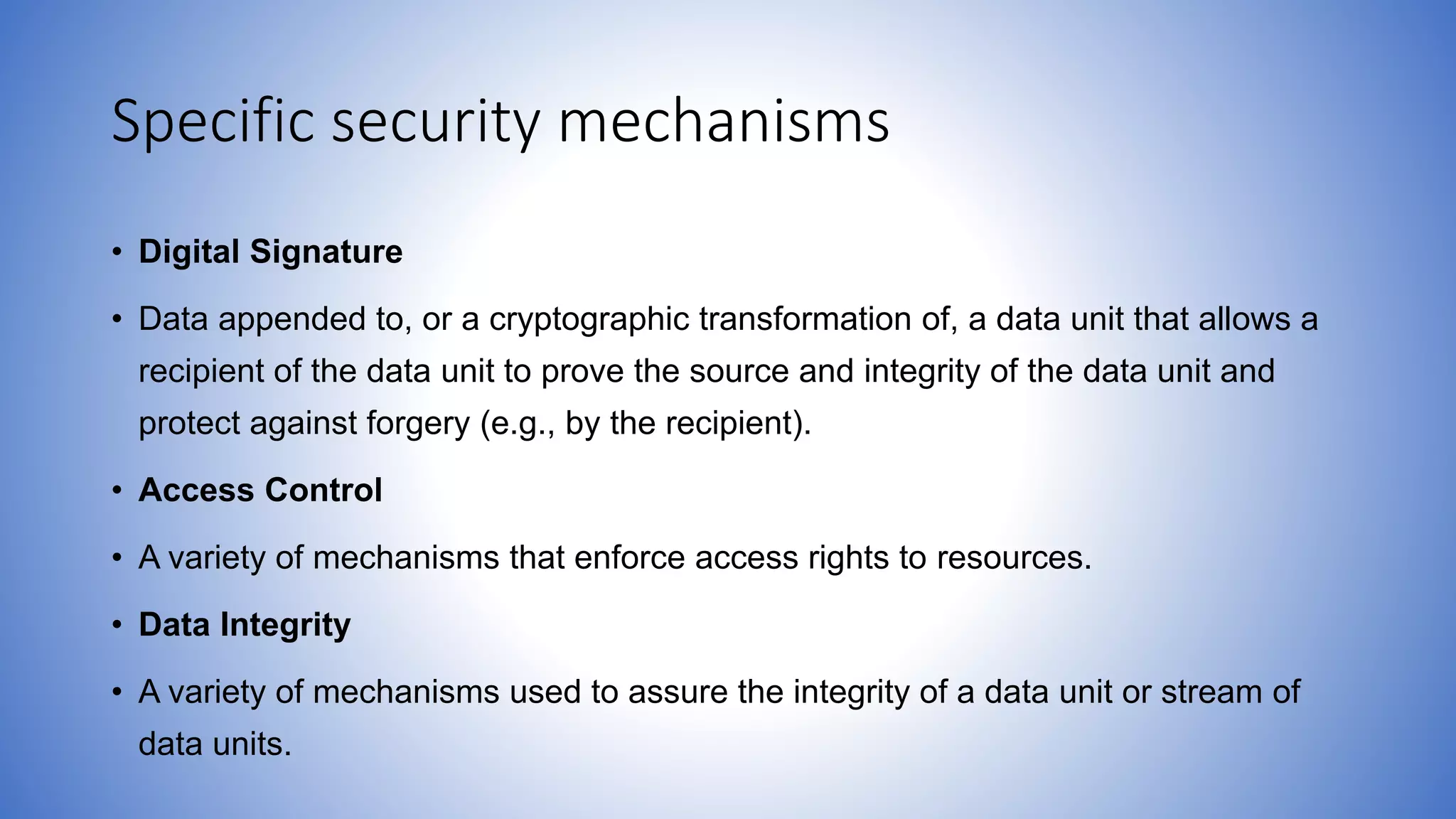 Specific security mechanisms

• Digital Signature

• Data appended to, or a cryptographic transformation of, a data unit that allows a recipient of the data unit to prove the source and integrity of the data unit and protect against forgery (e.g., by the recipient).

• Access Control

• A variety of mechanisms that enforce access rights to resources.

• Data Integrity

• A variety of mechanisms used to assure the integrity of a data unit or stream of data units.